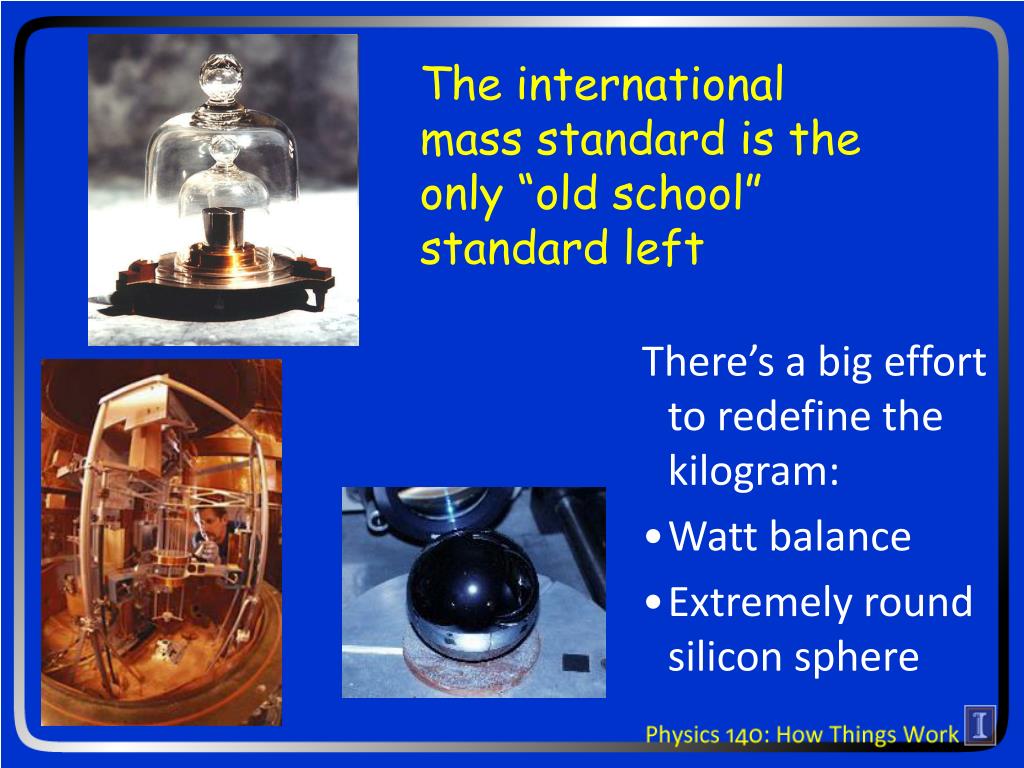 The international mass standard is the only “old school” standard left

There’s a big effort to redefine the kilogram:

• Watt balance
• Extremely round silicon sphere

Physics 140: How Things Work

I